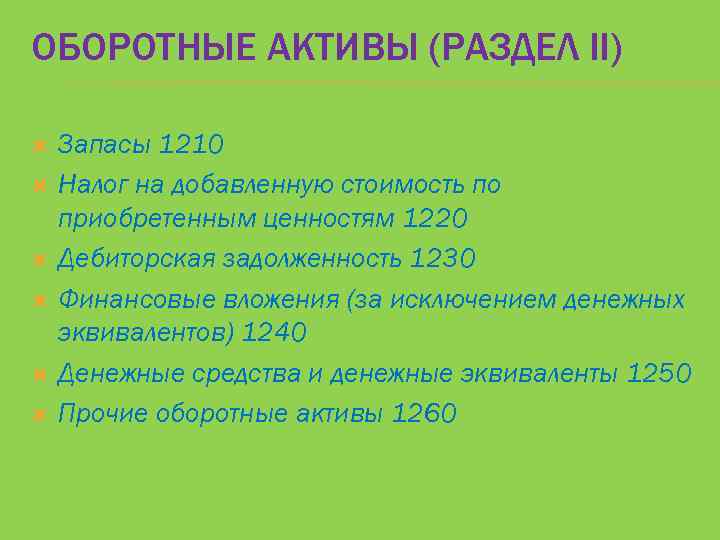 ОБОРОТНЫЕ АКТИВЫ (РАЗДЕЛ II)

Запасы 1210
Налог на добавленную стоимость по приобретенным ценностям 1220
Дебиторская задолженность 1230
Финансовые вложения (за исключением денежных эквивалентов) 1240
Денежные средства и денежные эквиваленты 1250
Прочие оборотные активы 1260